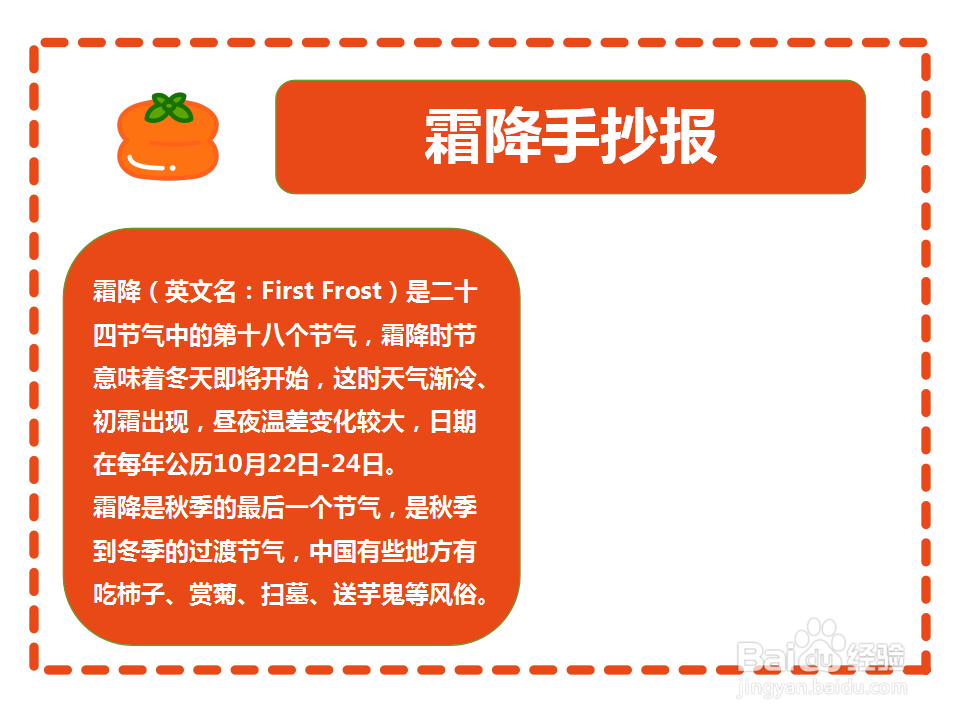 霜降手抄报

霜降（英文名：First Frost）是二十四节气中的第十八个节气，霜降时节意味着冬天即将开始，这时天气渐冷、初霜出现，昼夜温差变化较大，日期在每年公历10月22日-24日。
霜降是秋季的最后一个节气，是秋季到冬季的过渡节气，中国有些地方有吃柿子、赏菊、扫墓、送芋鬼等风俗。

Baidu经验
jingyan.baidu.com